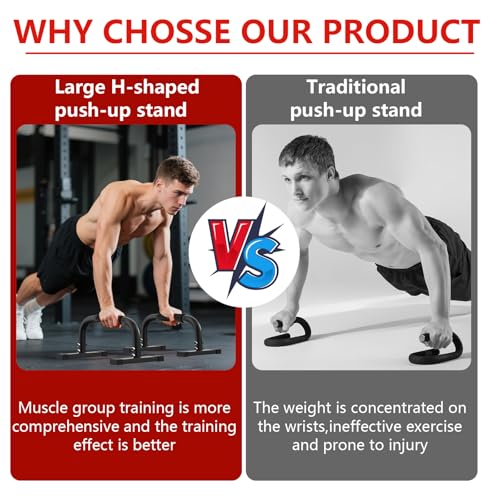 WHY CHOSSE OUR PRODUCT

Large H-shaped push-up stand

Muscle group training is more comprehensive and the training effect is better

VS

Traditional push-up stand

The weight is concentrated on the wrists,ineffective exercise and prone to injury